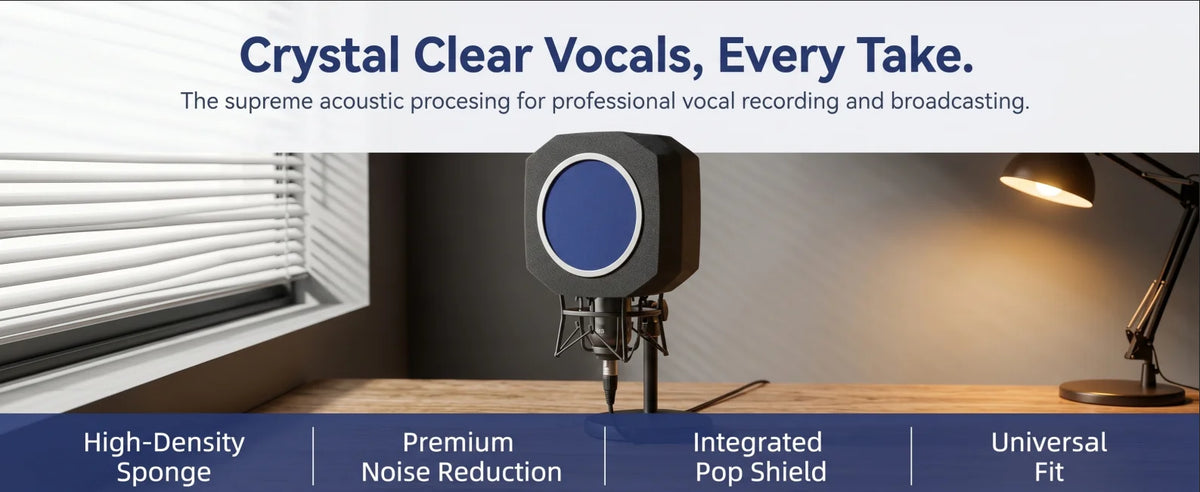 Crystal Clear Vocals, Every Take.

The supreme acoustic procesing for professional vocal recording and broadcasting.

High-Density Sponge

Premium Noise Reduction

Integrated Pop Shield

Universal Fit